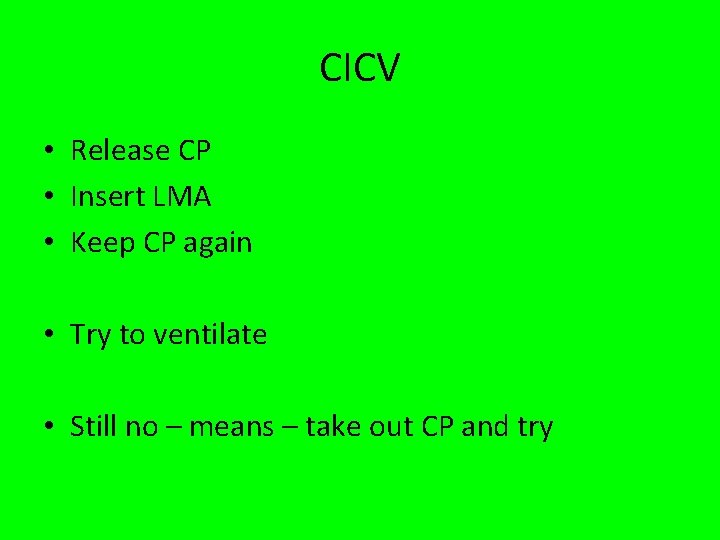 CICV

• Release CP
• Insert LMA
• Keep CP again

• Try to ventilate

• Still no – means – take out CP and try